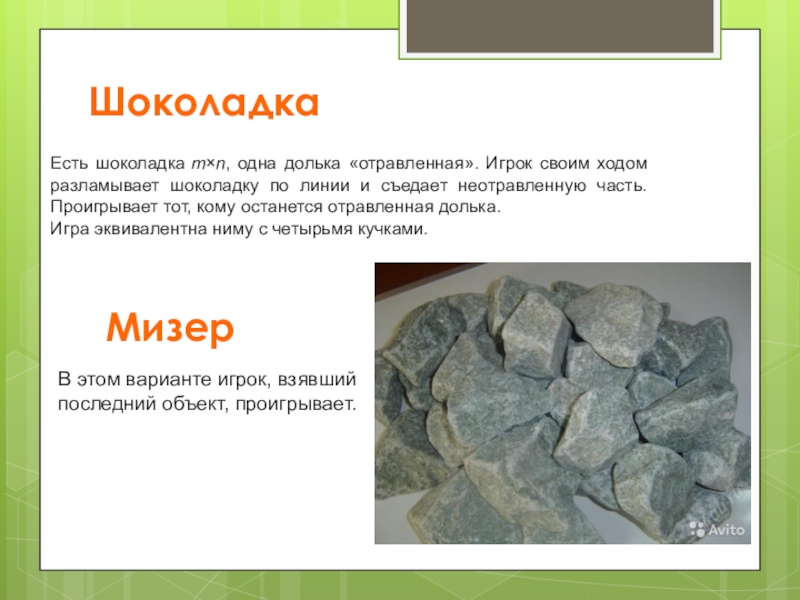 Шоколадка

Есть шоколадка $m \times n$, одна долька «отравленная». Игрок своим ходом разламывает шоколадку по линии и съедает неотравленную часть. Проигрывает тот, кому останется отравленная долька.
Игра эквивалентна ниму с четырьмя кучками.

Мизер

В этом варианте игрок, взявший последний объект, проигрывает.

Avito